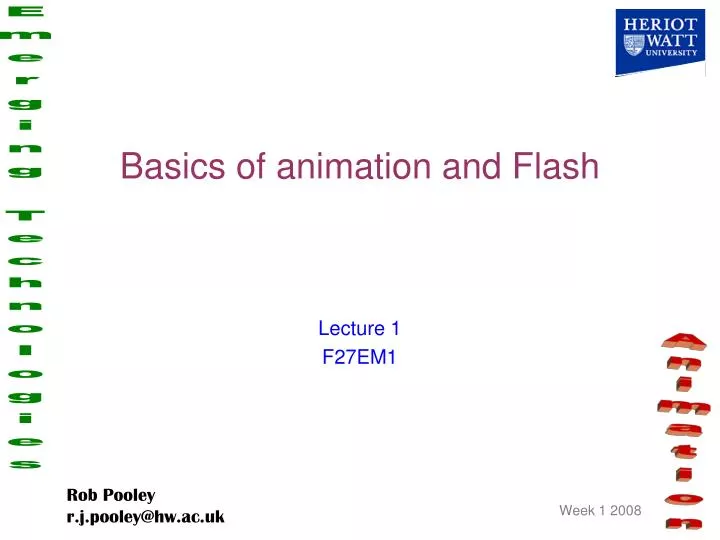 Emerging Technologies

HERIOT WATT UNIVERSITY

Basics of animation and Flash

Lecture 1
F27EM1

Animation

Rob Pooley
r.j.pooley@hw.ac.uk

Week 1 2008